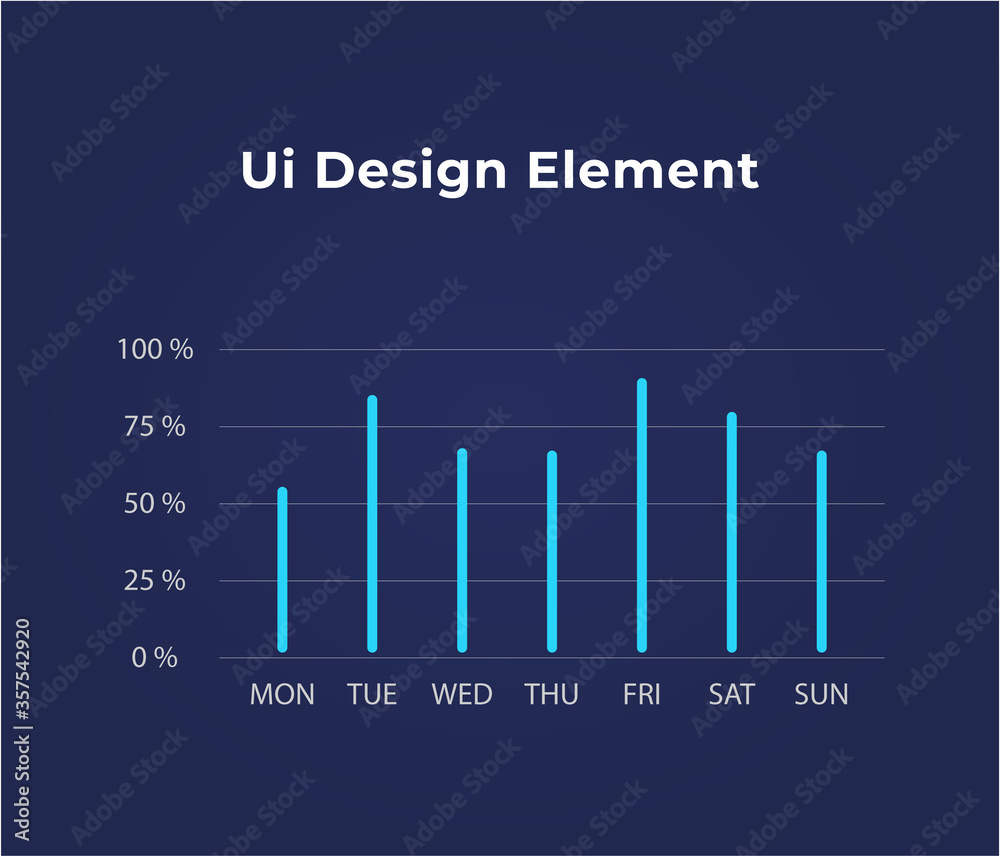 Ui Design Element

100 %
75 %
50 %
25 %
0 %

MON TUE WED THU FRI SAT SUN

Adobe Stock | #357542920